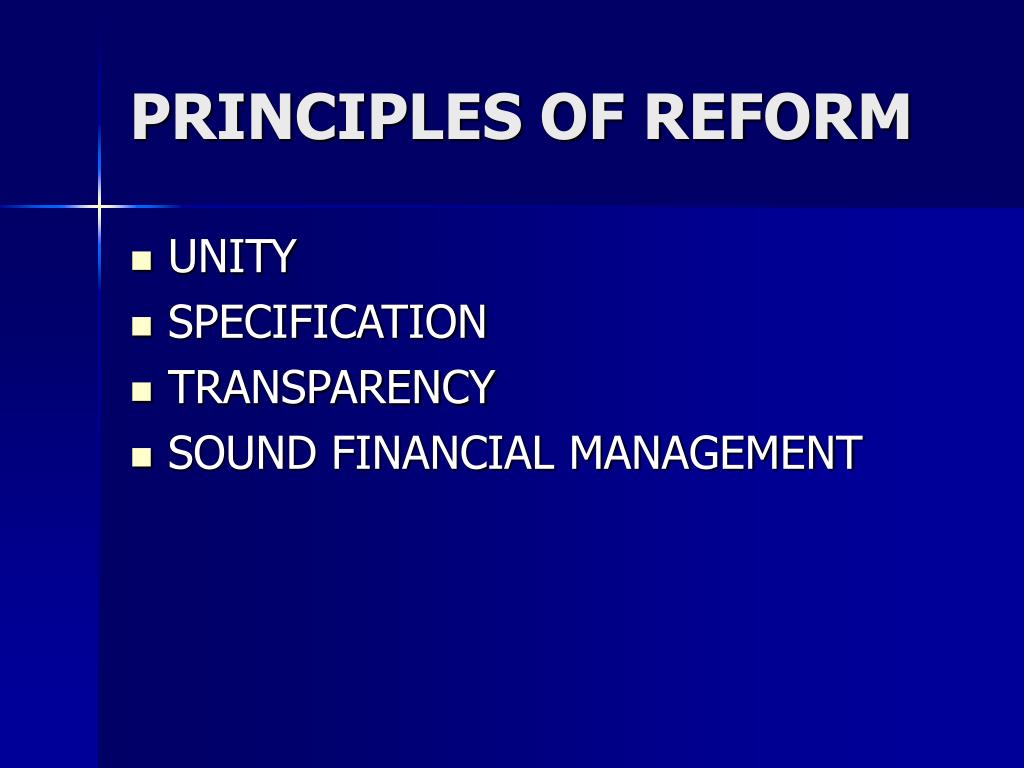 PRINCIPLES OF REFORM

- UNITY
- SPECIFICATION
- TRANSPARENCY
- SOUND FINANCIAL MANAGEMENT